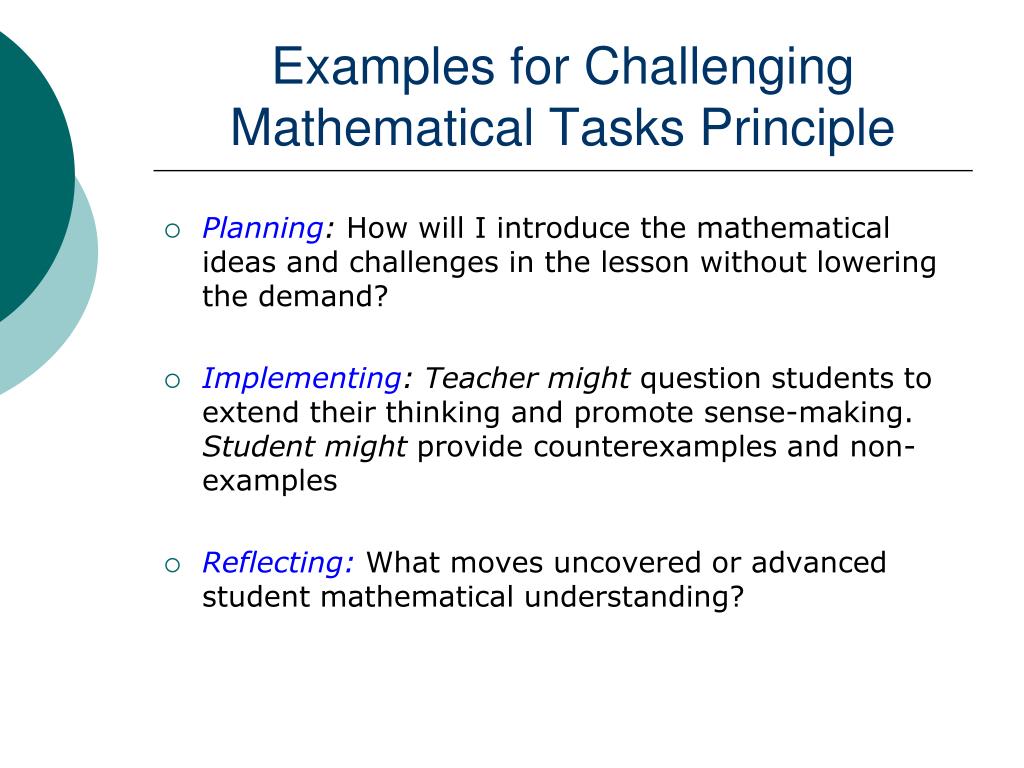 Examples for Challenging Mathematical Tasks Principle

○ Planning: How will I introduce the mathematical ideas and challenges in the lesson without lowering the demand?

○ Implementing: Teacher might question students to extend their thinking and promote sense-making. Student might provide counterexamples and non-examples

○ Reflecting: What moves uncovered or advanced student mathematical understanding?